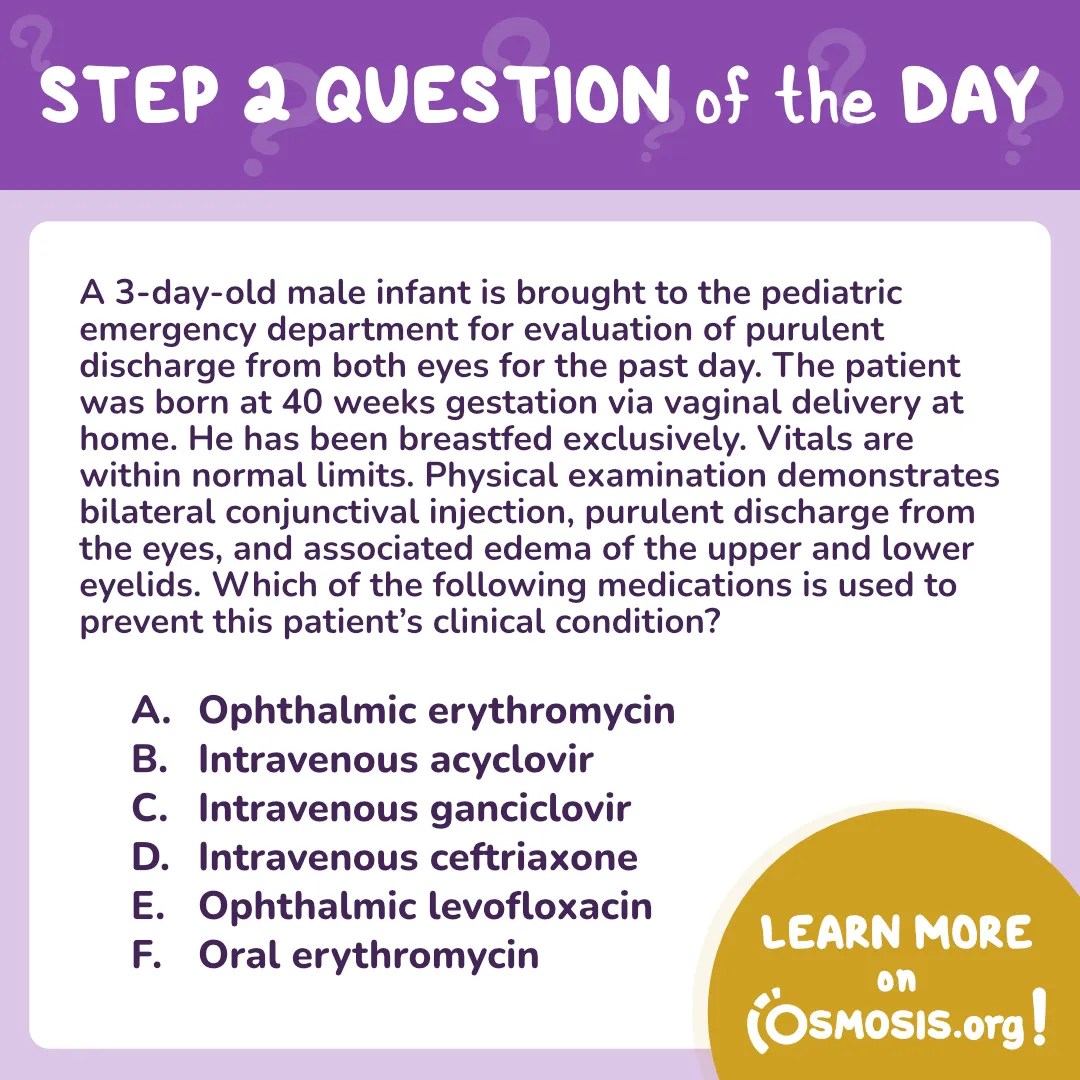 STEP 2 QUESTION of the DAY

A 3-day-old male infant is brought to the pediatric emergency department for evaluation of purulent discharge from both eyes for the past day. The patient was born at 40 weeks gestation via vaginal delivery at home. He has been breastfed exclusively. Vitals are within normal limits. Physical examination demonstrates bilateral conjunctival injection, purulent discharge from the eyes, and associated edema of the upper and lower eyelids. Which of the following medications is used to prevent this patient's clinical condition?

A. Ophthalmic erythromycin
B. Intravenous acyclovir
C. Intravenous ganciclovir
D. Intravenous ceftriaxone
E. Ophthalmic levofloxacin
F. Oral erythromycin

LEARN MORE on OSMOSIS.org!